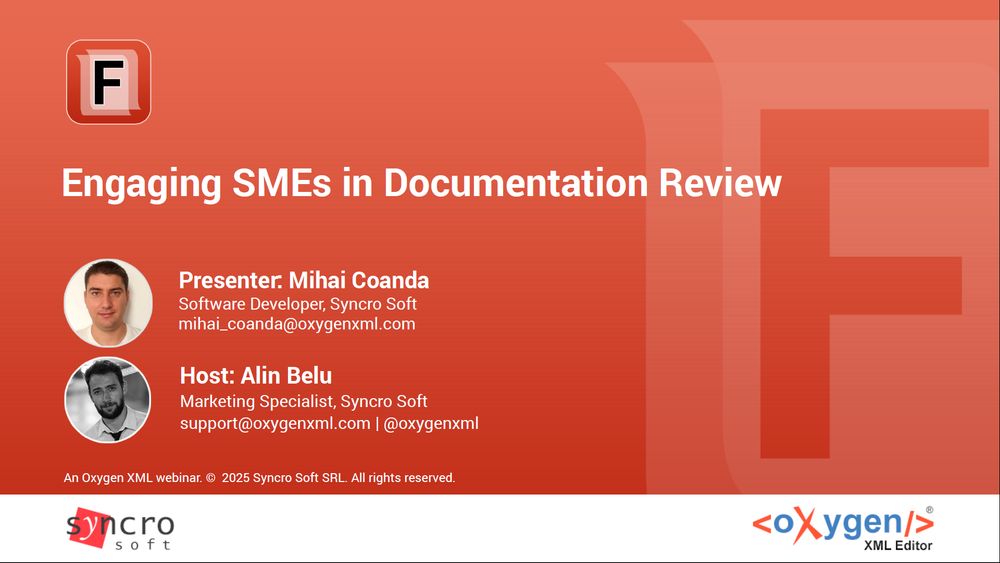 F

Engaging SMEs in Documentation Review

Presenter: Mihai Coanda
Software Developer, Syncro Soft
mihai_coanda@oxygenxml.com

Host: Alin Belu
Marketing Specialist, Syncro Soft
support@oxygenxml.com | @oxygenxml

An Oxygen XML webinar. © 2025 Syncro Soft SRL. All rights reserved.

syncro soft

<oXygen/>®
XML Editor